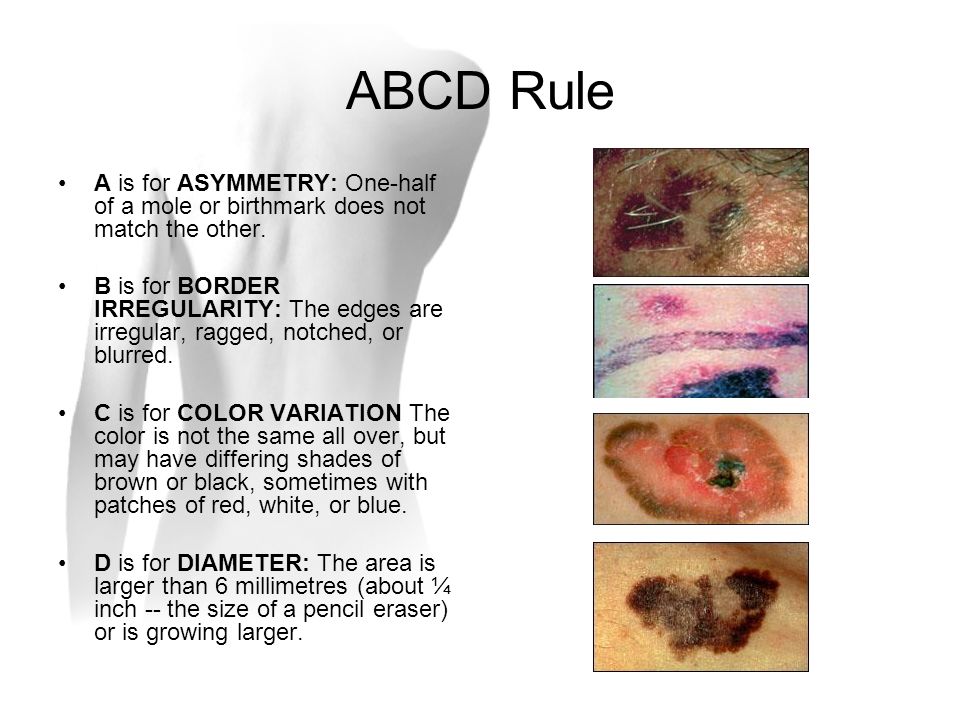 ABCD Rule

• A is for ASYMMETRY: One-half of a mole or birthmark does not match the other.

• B is for BORDER IRREGULARITY: The edges are irregular, ragged, notched, or blurred.

• C is for COLOR VARIATION The color is not the same all over, but may have differing shades of brown or black, sometimes with patches of red, white, or blue.

• D is for DIAMETER: The area is larger than 6 millimetres (about ¼ inch -- the size of a pencil eraser) or is growing larger.